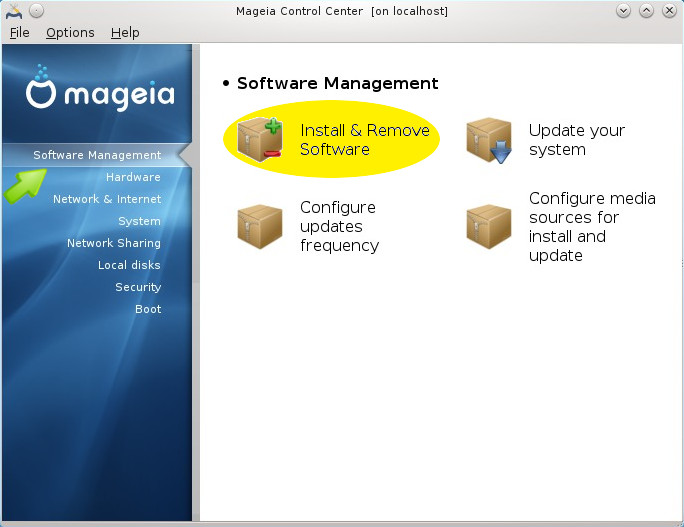 Mageia Control Center [on localhost]

File Options Help

mageia

Software Management
Hardware
Network & Internet
System
Network Sharing
Local disks
Security
Boot

• Software Management

Install & Remove Software

Update your system

Configure updates frequency

Configure media sources for install and update